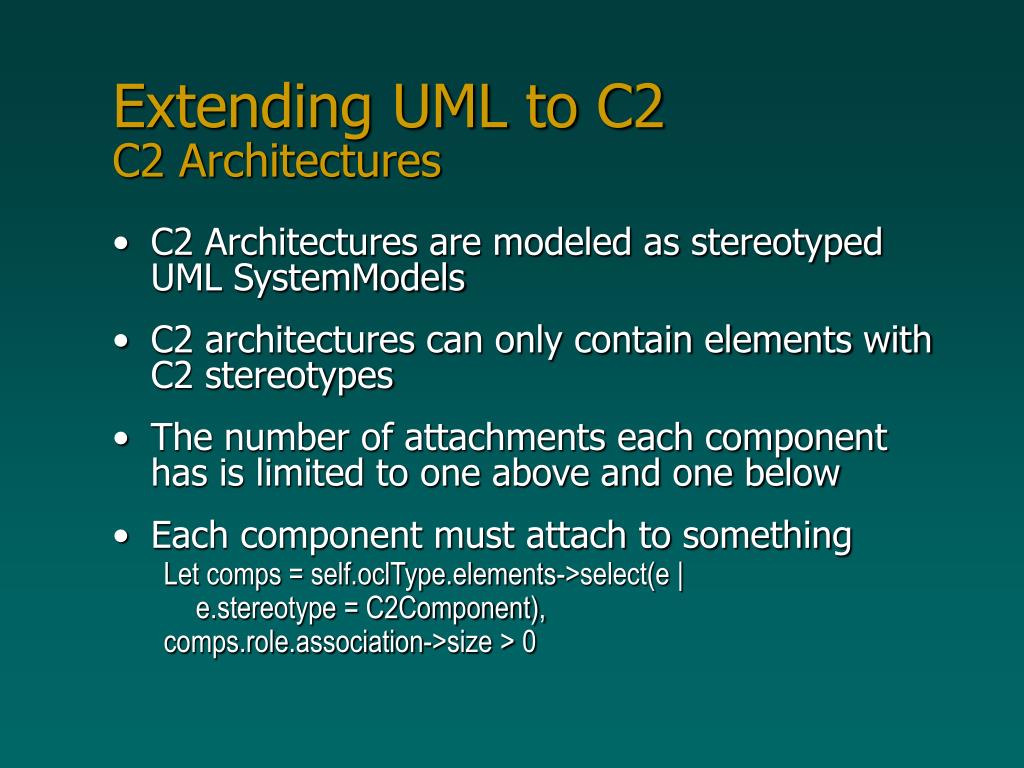 Extending UML to C2
C2 Architectures

• C2 Architectures are modeled as stereotyped UML SystemModels

• C2 architectures can only contain elements with C2 stereotypes

• The number of attachments each component has is limited to one above and one below

• Each component must attach to something
Let comps = self.oclType.elements->select(e |
e.stereotype = C2Component),
comps.role.association->size > 0